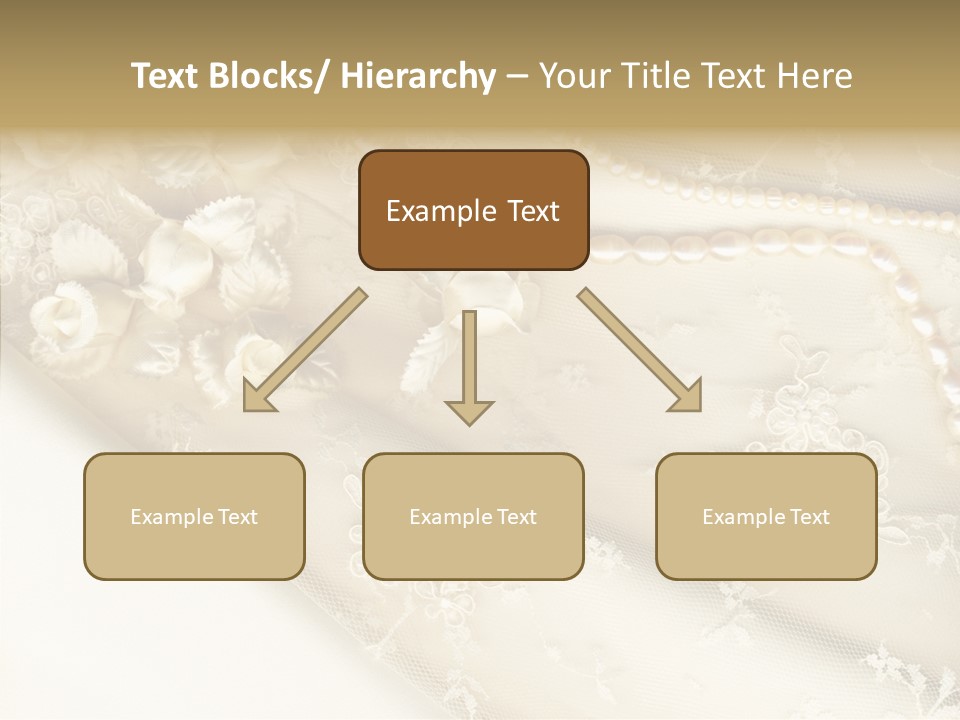 Text Blocks/ Hierarchy – Your Title Text Here

Example Text

Example Text

Example Text

Example Text